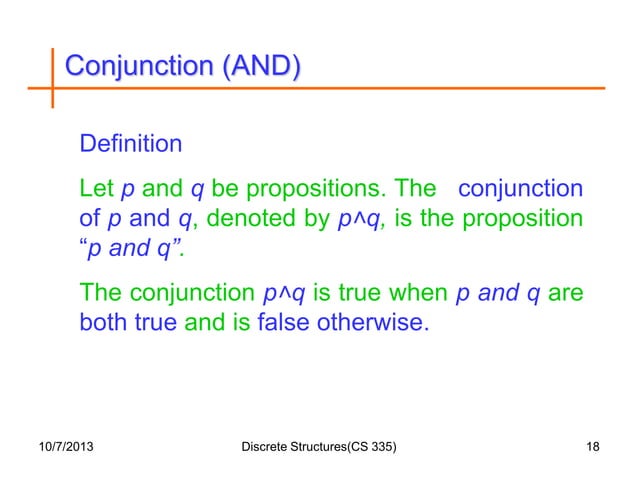 Conjunction (AND)

Definition

Let $p$ and $q$ be propositions. The conjunction of $p$ and $q$, denoted by $p \wedge q$, is the proposition "$p$ and $q$".

The conjunction $p \wedge q$ is true when $p$ and $q$ are both true and is false otherwise.

10/7/2013

Discrete Structures(CS 335)

18